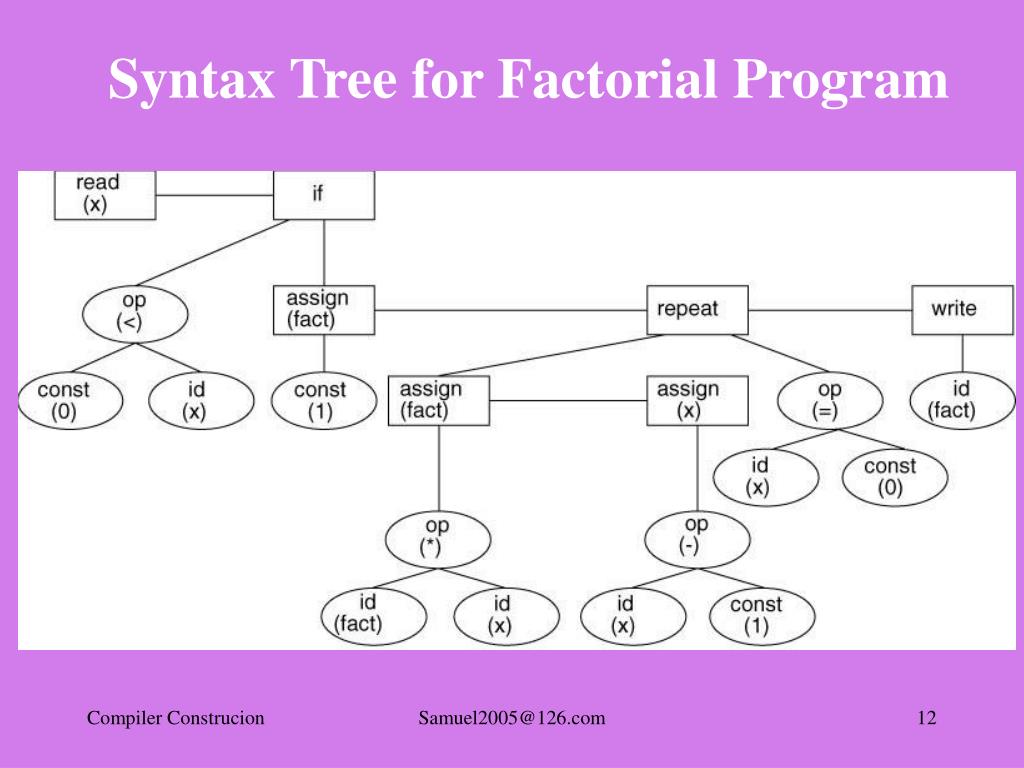 Syntax Tree for Factorial Program

read
(x)

if

op
(<)

assign
(fact)

repeat

write

const
(0)

id
(x)

const
(1)

assign
(fact)

assign
(x)

op
(=)

id
(fact)

id
(x)

const
(0)

op
(*)

op
(-)

id
(fact)

id
(x)

id
(x)

const
(1)

Compiler Construcion

Samuel2005@126.com

12